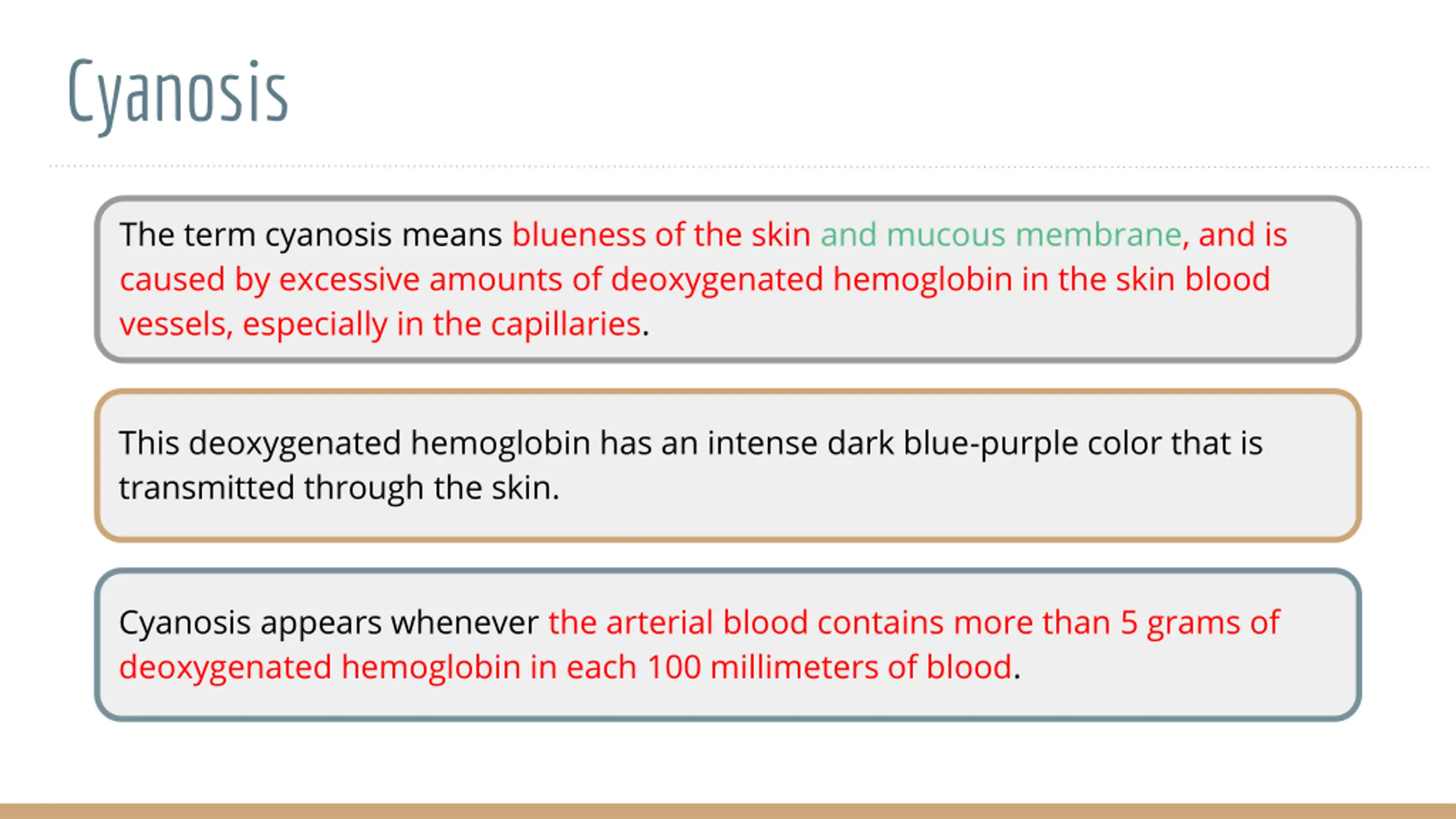 Cyanosis

The term cyanosis means blueness of the skin and mucous membrane, and is caused by excessive amounts of deoxygenated hemoglobin in the skin blood vessels, especially in the capillaries.

This deoxygenated hemoglobin has an intense dark blue-purple color that is transmitted through the skin.

Cyanosis appears whenever the arterial blood contains more than 5 grams of deoxygenated hemoglobin in each 100 millimeters of blood.